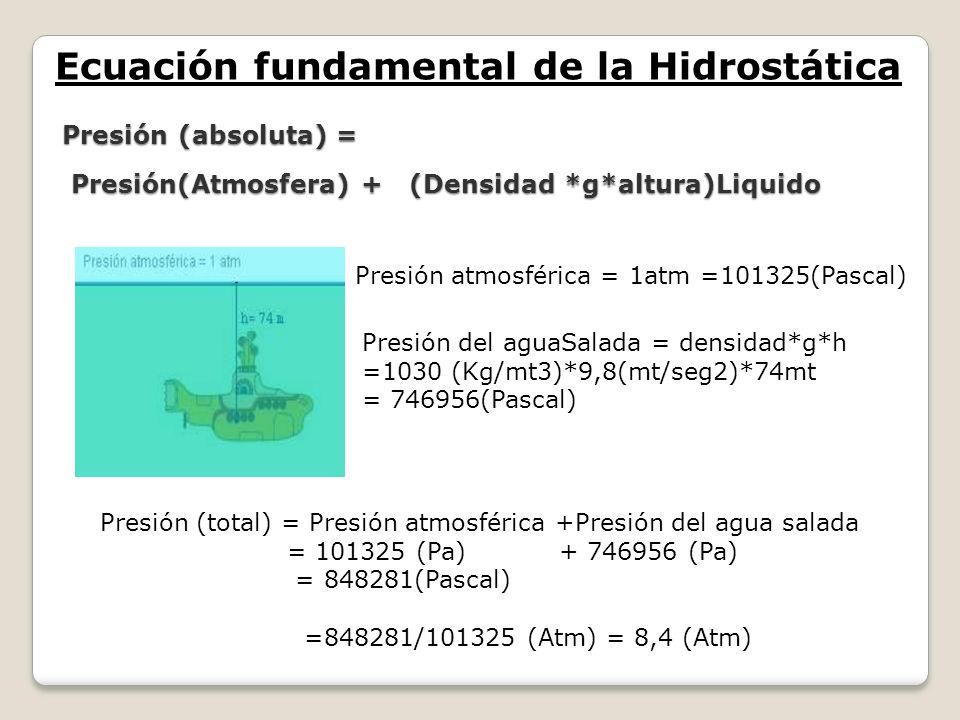 Ecuación fundamental de la Hidrostática

Presión (absoluta) =

Presión(Atmosfera) + (Densidad *g*altura)Liquido

Presión atmosférica = 1 atm

h= 74 m

Presión atmosférica = 1atm =101325(Pascal)

Presión del aguaSalada = densidad*g*h
=1030 (Kg/mt3)*9,8(mt/seg2)*74mt
= 746956(Pascal)

Presión (total) = Presión atmosférica +Presión del agua salada
= 101325 (Pa) + 746956 (Pa)
= 848281(Pascal)

=848281/101325 (Atm) = 8,4 (Atm)